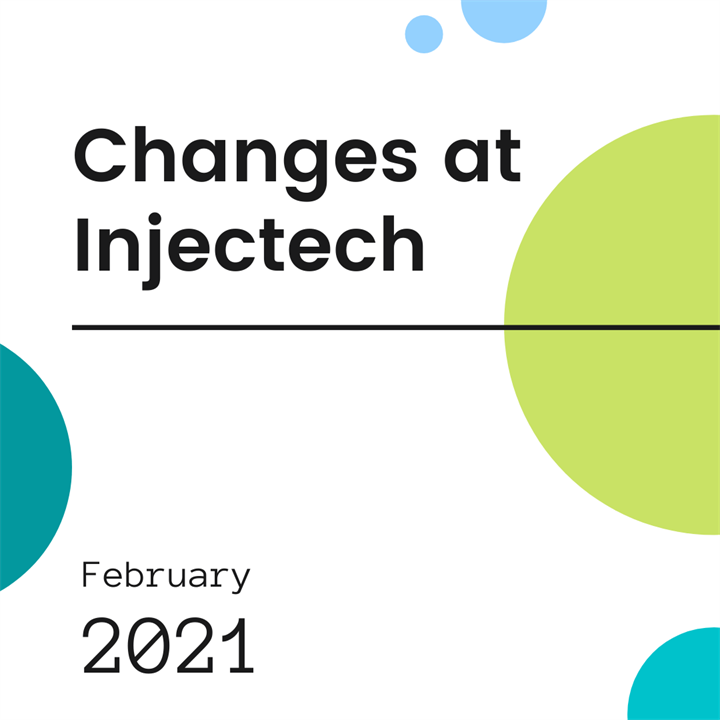 Changes at Injectech

February

2021